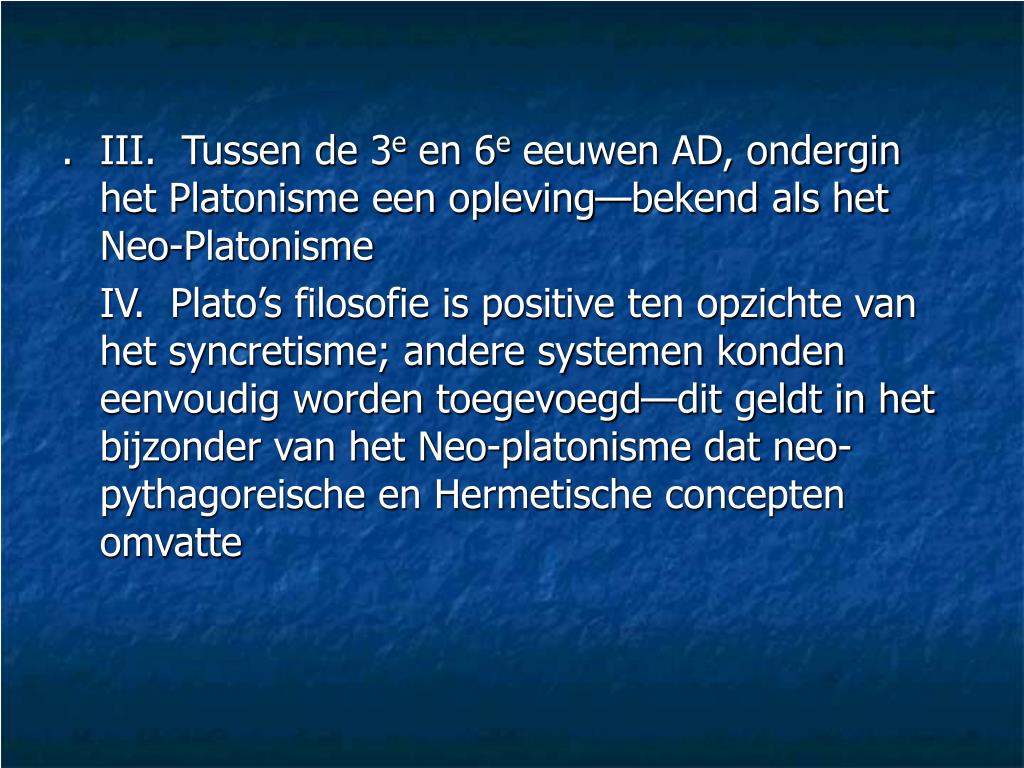 . III. Tussen de 3$^e$ en 6$^e$ eeuwen AD, ondergin het Platonisme een opleving—bekend als het Neo-Platonisme

IV. Plato’s filosofie is positive ten opzichte van het syncretisme; andere systemen konden eenvoudig worden toegevoegd—dit geldt in het bijzonder van het Neo-platonisme dat neo-pythagoreische en Hermetische concepten omvatte